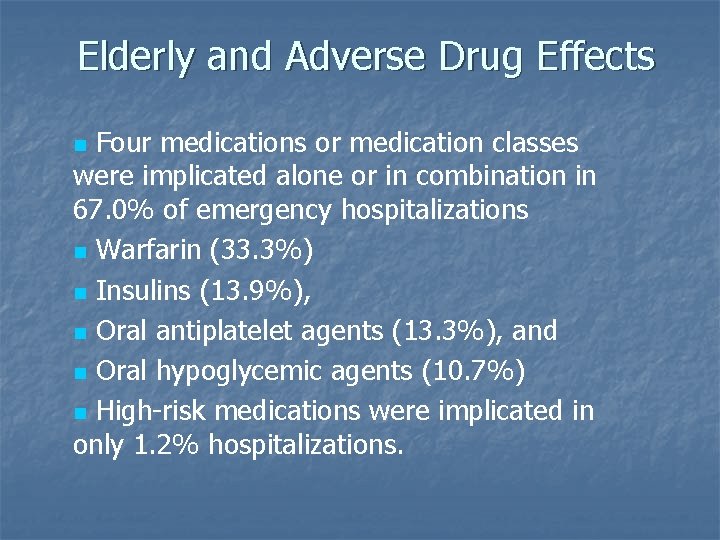 Elderly and Adverse Drug Effects

Four medications or medication classes were implicated alone or in combination in 67.0% of emergency hospitalizations

Warfarin (33.3%)

Insulins (13.9%),

Oral antiplatelet agents (13.3%), and

Oral hypoglycemic agents (10.7%)

High-risk medications were implicated in only 1.2% hospitalizations.